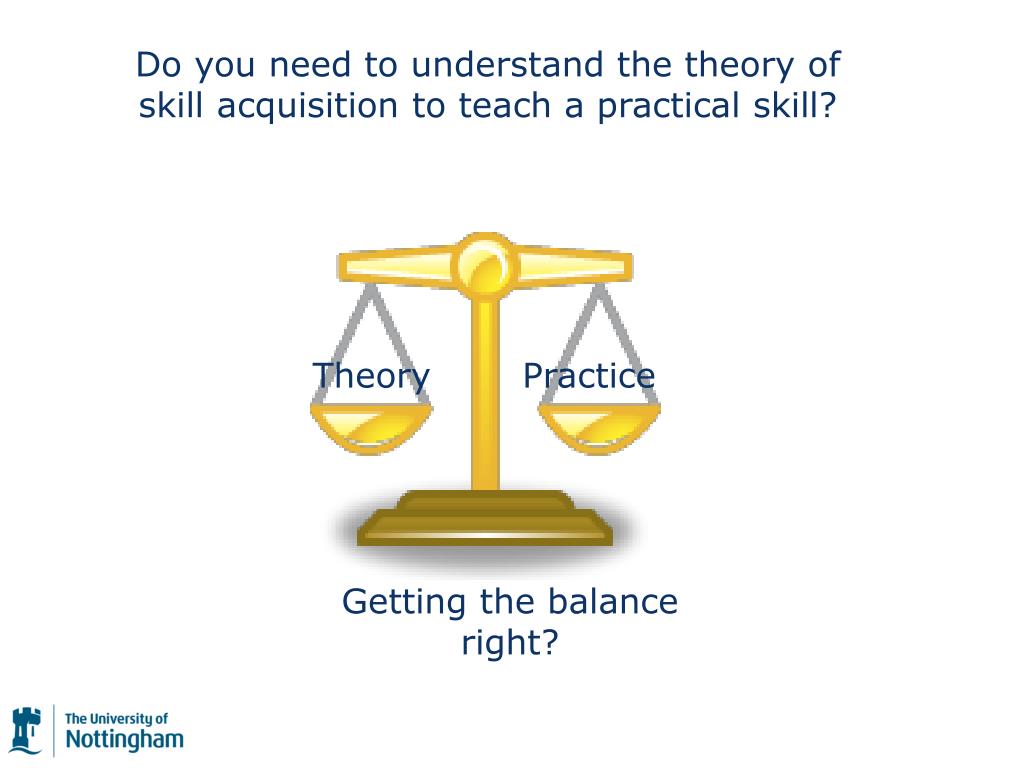 Do you need to understand the theory of skill acquisition to teach a practical skill?

Theory

Practice

Getting the balance right?

The University of Nottingham